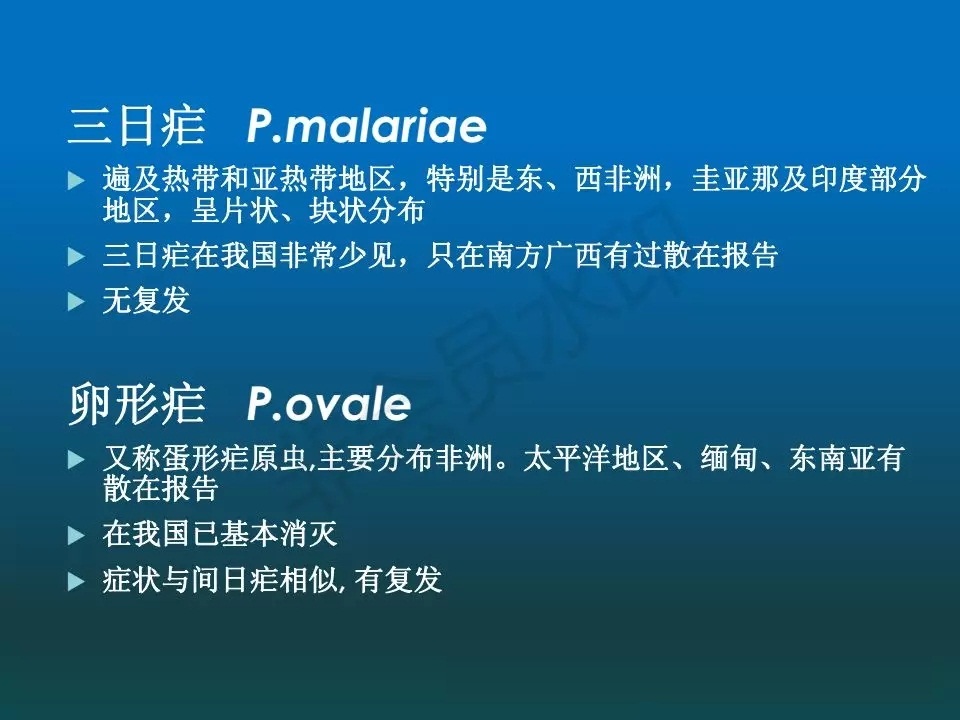 三日疟　P.malariae

▶ 遍及热带和亚热带地区，特别是东、西非洲，圭亚那及印度部分地区，呈片状、块状分布

▶ 三日疟在我国非常少见，只在南方广西有过散在报告

▶ 无复发

卵形疟　P.ovale

▶ 又称蛋形疟原虫,主要分布非洲。太平洋地区、缅甸、东南亚有散在报告

▶ 在我国已基本消灭

▶ 症状与间日疟相似, 有复发